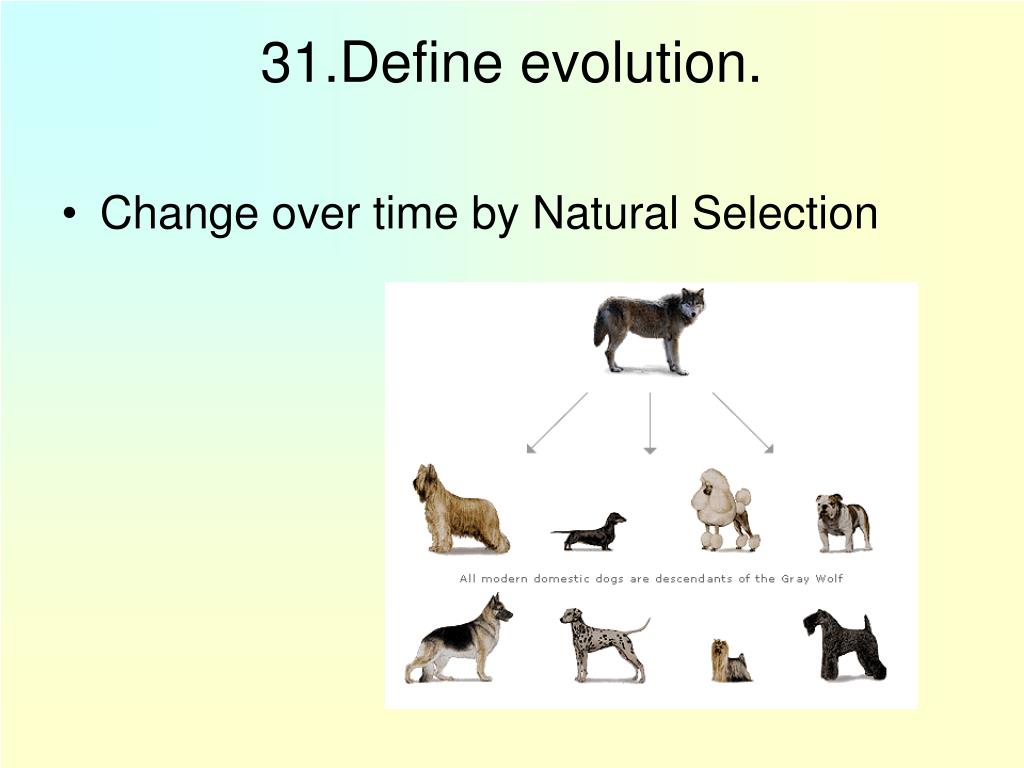 31.Define evolution.

• Change over time by Natural Selection

All modern domestic dogs are descendants of the Gray Wolf